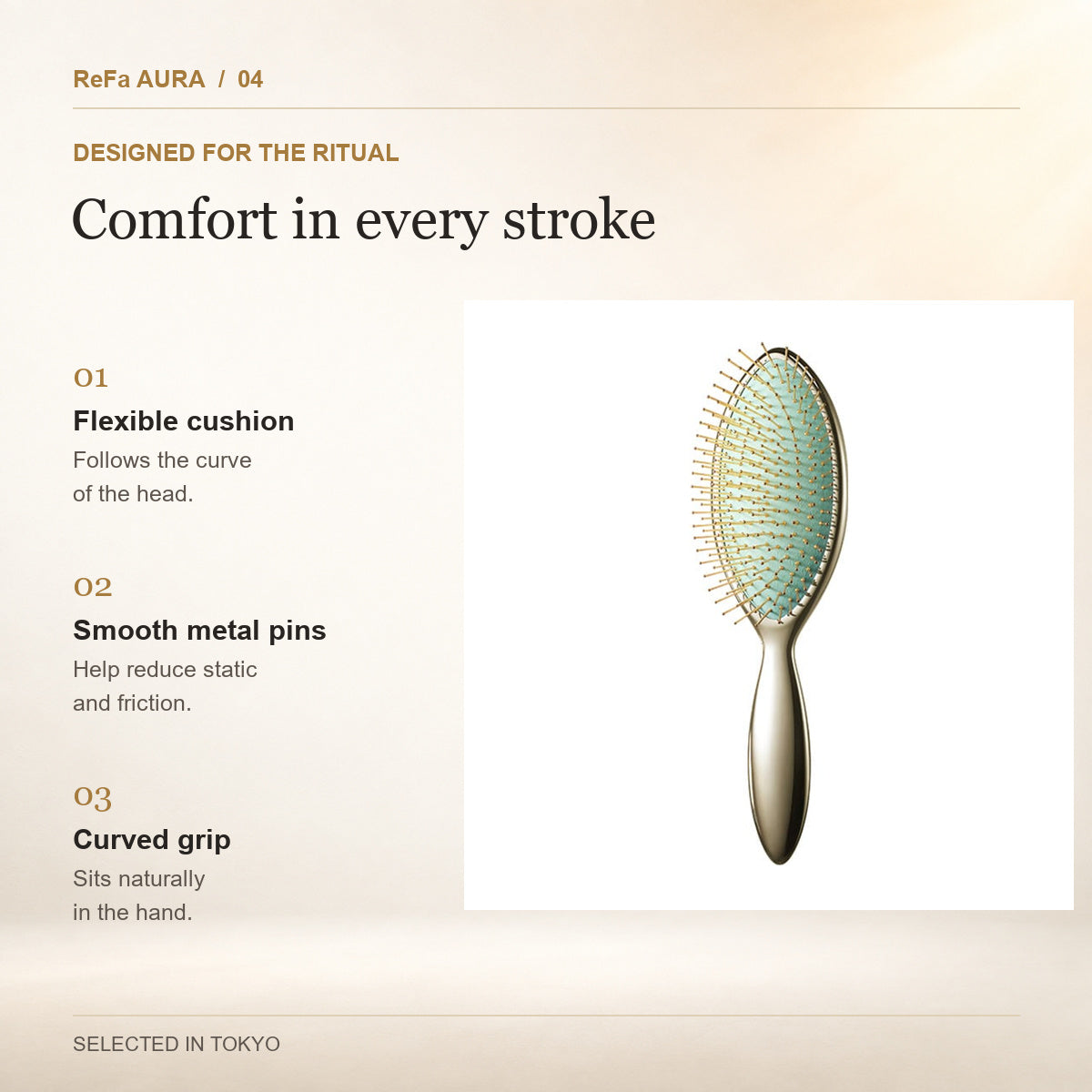 ReFa AURA / 04

DESIGNED FOR THE RITUAL

Comfort in every stroke

01

Flexible cushion

Follows the curve of the head.

02

Smooth metal pins

Help reduce static and friction.

03

Curved grip

Sits naturally in the hand.

SELECTED IN TOKYO